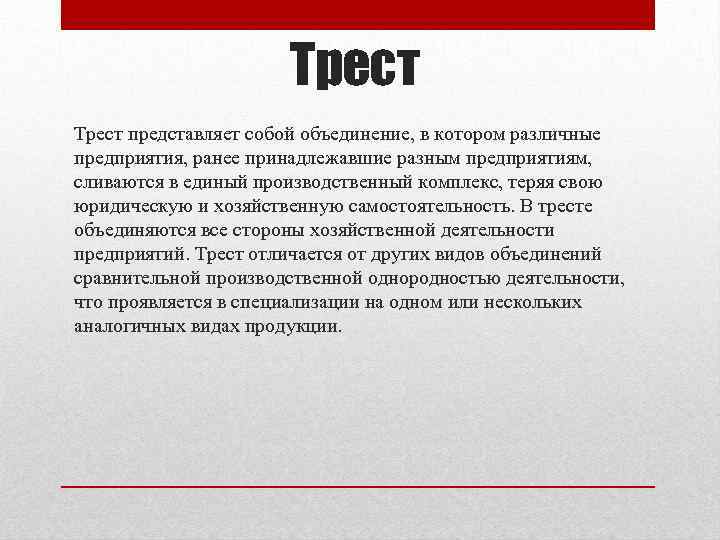 Трест

Трест представляет собой объединение, в котором различные предприятия, ранее принадлежавшие разным предприятиям, сливаются в единый производственный комплекс, теряя свою юридическую и хозяйственную самостоятельность. В тресте объединяются все стороны хозяйственной деятельности предприятий. Трест отличается от других видов объединений сравнительной производственной однородностью деятельности, что проявляется в специализации на одном или нескольких аналогичных видах продукции.